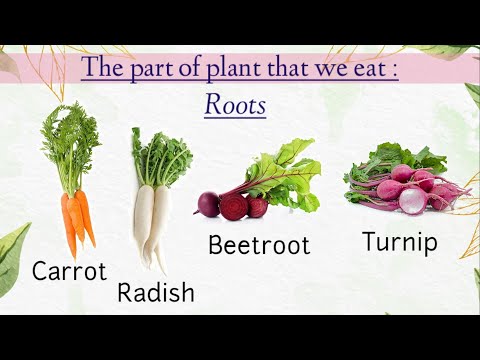 The part of plant that we eat :

Roots

Carrot

Radish

Beetroot

Turnip